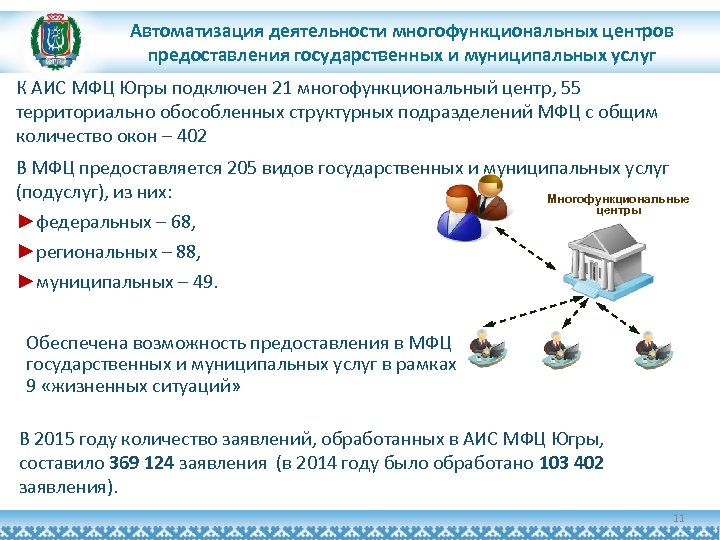 Автоматизация деятельности многофункциональных центров предоставления государственных и муниципальных услуг

К АИС МФЦ Югры подключен 21 многофункциональный центр, 55 территориально обособленных структурных подразделений МФЦ с общим количество окон – 402

В МФЦ предоставляется 205 видов государственных и муниципальных услуг (подуслуг), из них:

►федеральных – 68,

►региональных – 88,

►муниципальных – 49.

Многофункциональные центры

Обеспечена возможность предоставления в МФЦ государственных и муниципальных услуг в рамках 9 «жизненных ситуаций»

В 2015 году количество заявлений, обработанных в АИС МФЦ Югры, составило 369 124 заявления (в 2014 году было обработано 103 402 заявления).

11